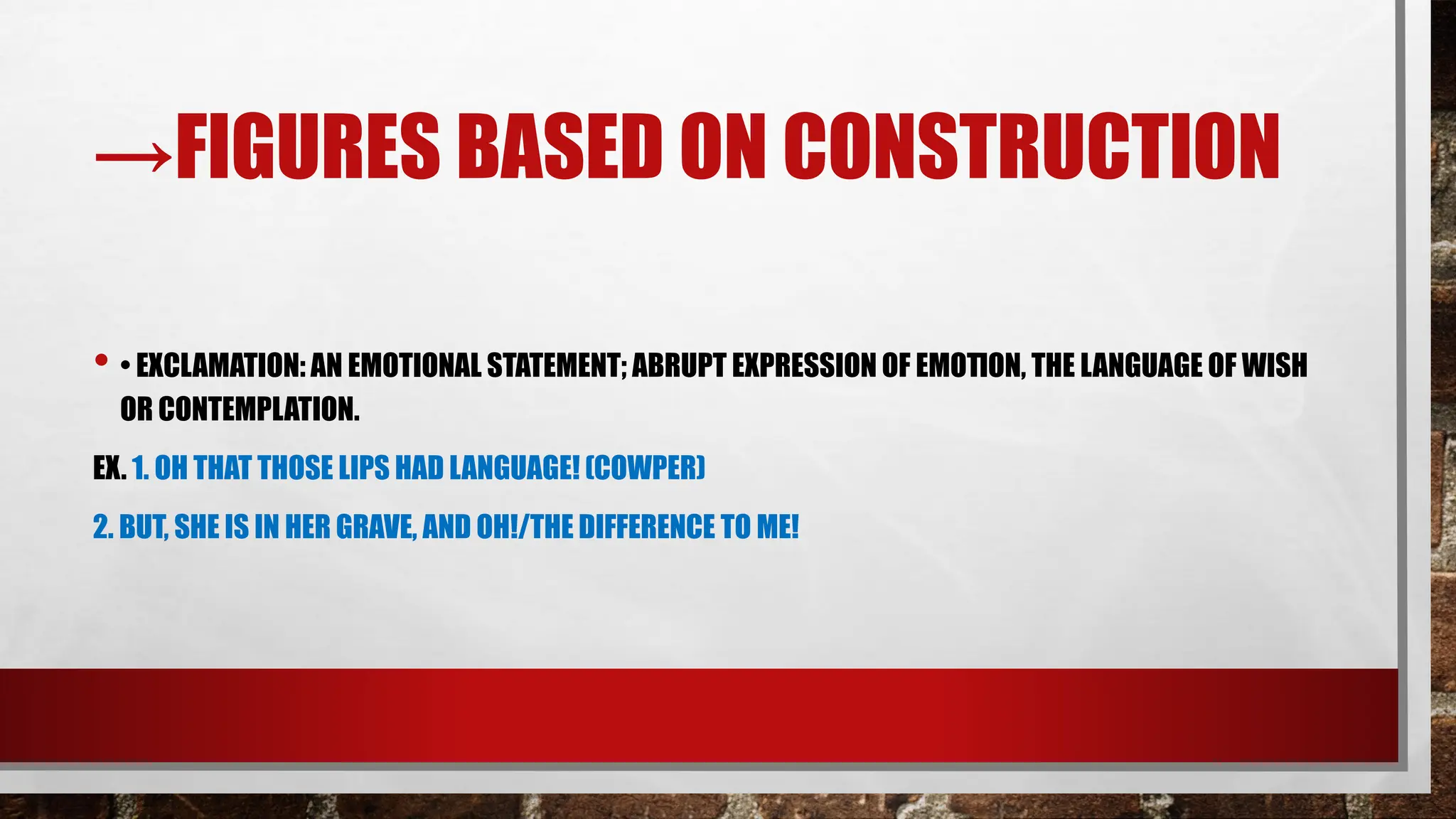 →FIGURES BASED ON CONSTRUCTION

• • EXCLAMATION: AN EMOTIONAL STATEMENT; ABRUPT EXPRESSION OF EMOTION, THE LANGUAGE OF WISH OR CONTEMPLATION.

EX. 1. OH THAT THOSE LIPS HAD LANGUAGE! (COWPER)

2. BUT, SHE IS IN HER GRAVE, AND OH!/THE DIFFERENCE TO ME!